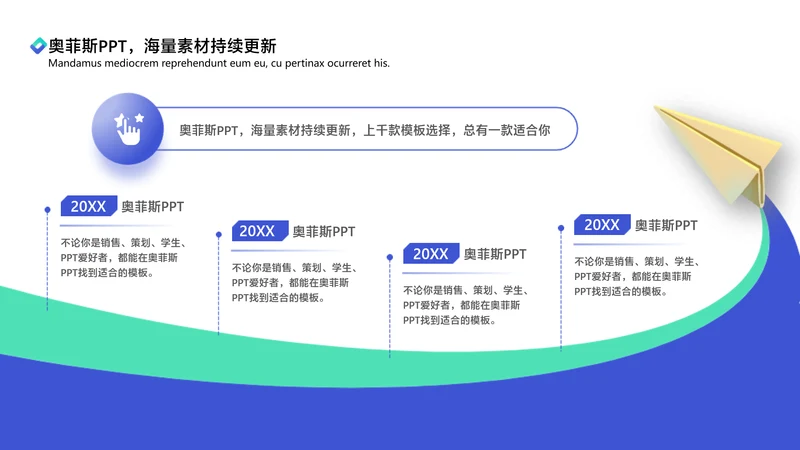 奥菲斯PPT，海量素材持续更新
Mandamus mediocrem reprehendunt eum eu, cu pertinax ocurreret his.

奥菲斯PPT，海量素材持续更新，上千款模板选择，总有一款适合你

20XX 奥菲斯PPT
不论你是销售、策划、学生、PPT爱好者，都能在奥菲斯PPT找到适合的模板。

20XX 奥菲斯PPT
不论你是销售、策划、学生、PPT爱好者，都能在奥菲斯PPT找到适合的模板。

20XX 奥菲斯PPT
不论你是销售、策划、学生、PPT爱好者，都能在奥菲斯PPT找到适合的模板。

20XX 奥菲斯PPT
不论你是销售、策划、学生、PPT爱好者，都能在奥菲斯PPT找到适合的模板。